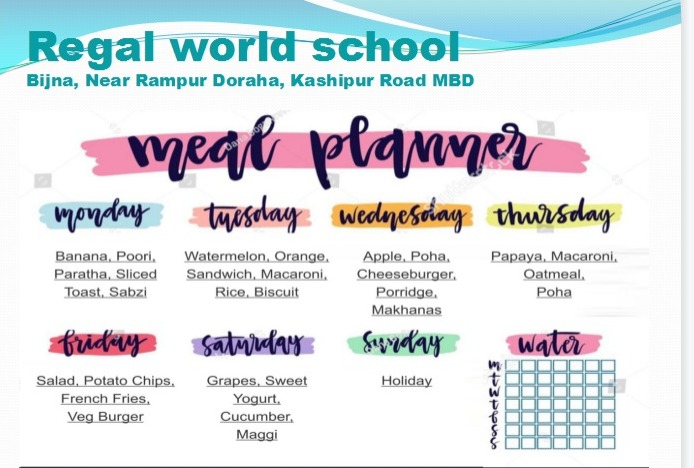 Regal world school
Bijna, Near Rampur Doraha, Kashipur Road MBD

meal planner

monday

Banana, Poori, Paratha, Sliced Toast, Sabzi

tuesday

Watermelon, Orange, Sandwich, Macaroni, Rice, Biscuit

wednesday

Apple, Poha, Cheeseburger, Porridge, Makhanas

thursday

Papaya, Macaroni, Oatmeal, Poha

friday

Salad, Potato Chips, French Fries, Veg Burger

saturday

Grapes, Sweet Yogurt, Cucumber, Maggi

sunday

Holiday

water

m
t
w
t
f
s
s